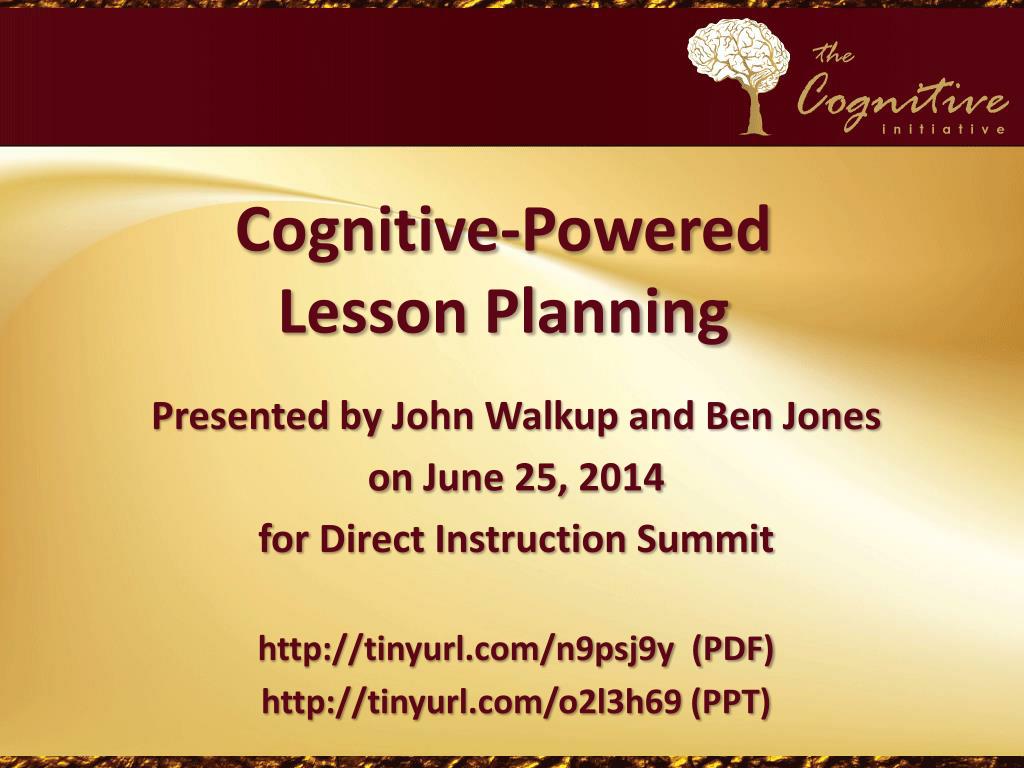 the
Cognitive
initiative

Cognitive-Powered
Lesson Planning

Presented by John Walkup and Ben Jones
on June 25, 2014
for Direct Instruction Summit

http://tinyurl.com/n9psj9y (PDF)
http://tinyurl.com/o2l3h69 (PPT)